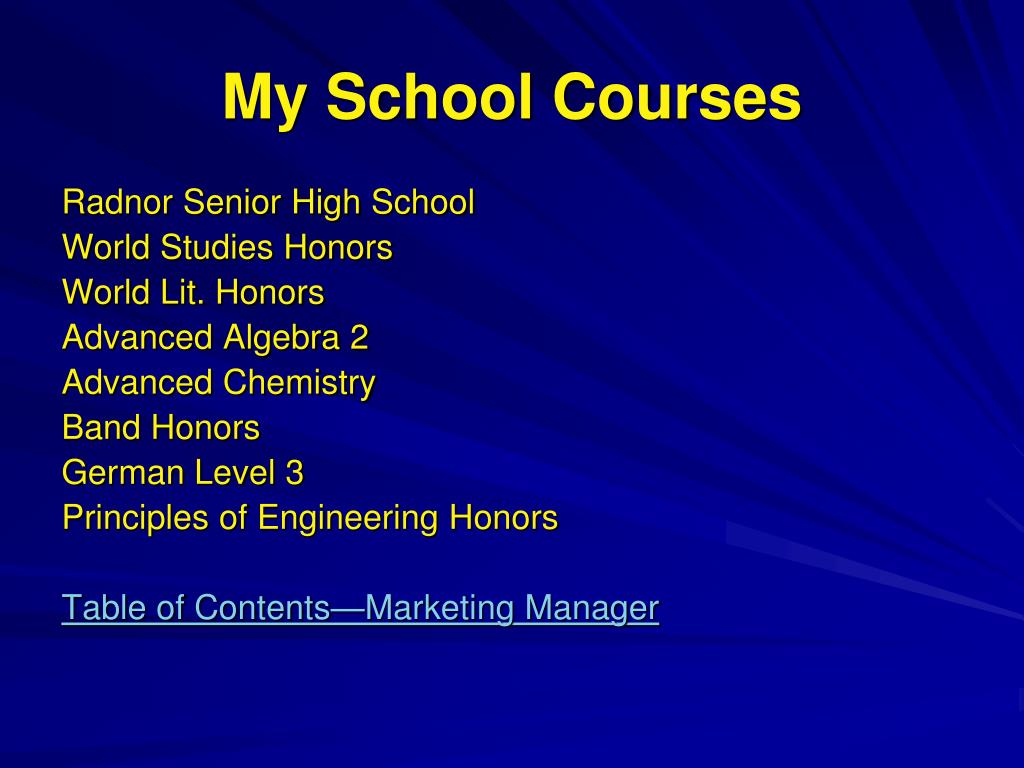 My School Courses

Radnor Senior High School
World Studies Honors
World Lit. Honors
Advanced Algebra 2
Advanced Chemistry
Band Honors
German Level 3
Principles of Engineering Honors

Table of Contents—Marketing Manager